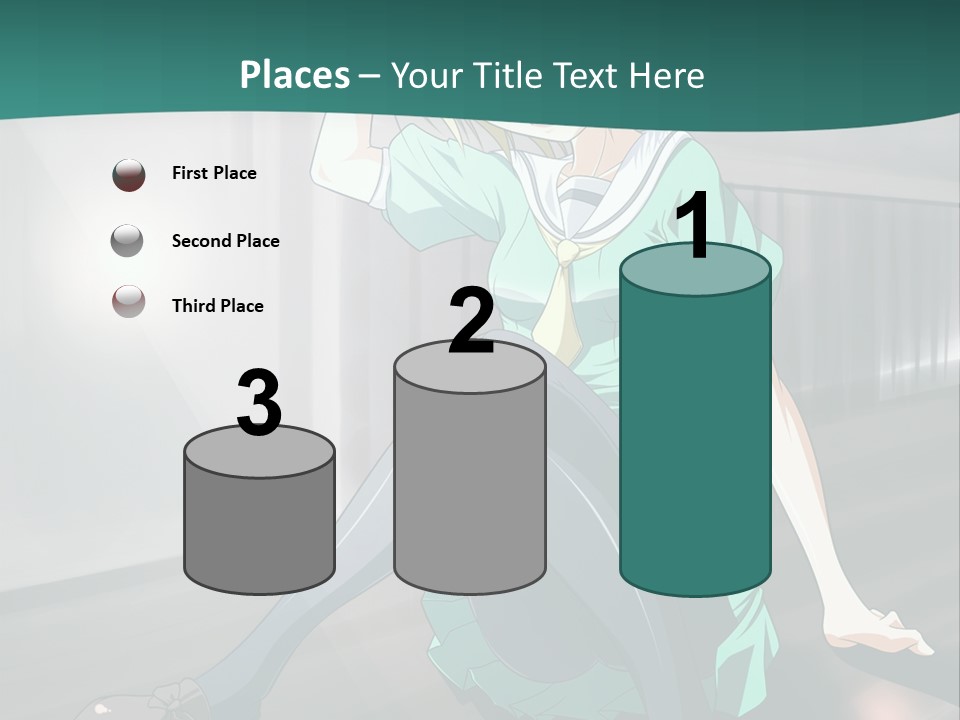 Places – Your Title Text Here

First Place

Second Place

Third Place

3

2

1